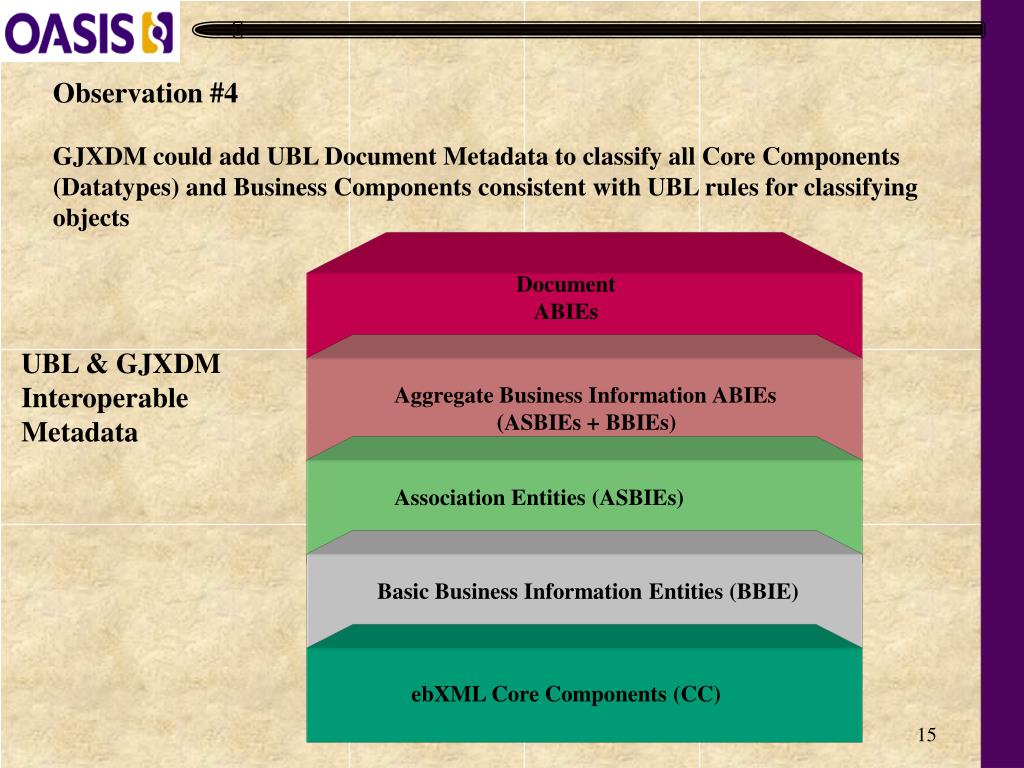 OASIS

Observation #4

GJXDM could add UBL Document Metadata to classify all Core Components (Datatypes) and Business Components consistent with UBL rules for classifying objects

UBL & GJXDM Interoperable Metadata

Document ABIEs

Aggregate Business Information ABIEs (ASBIEs + BBIEs)

Association Entities (ASBIEs)

Basic Business Information Entities (BBIE)

ebXML Core Components (CC)

15